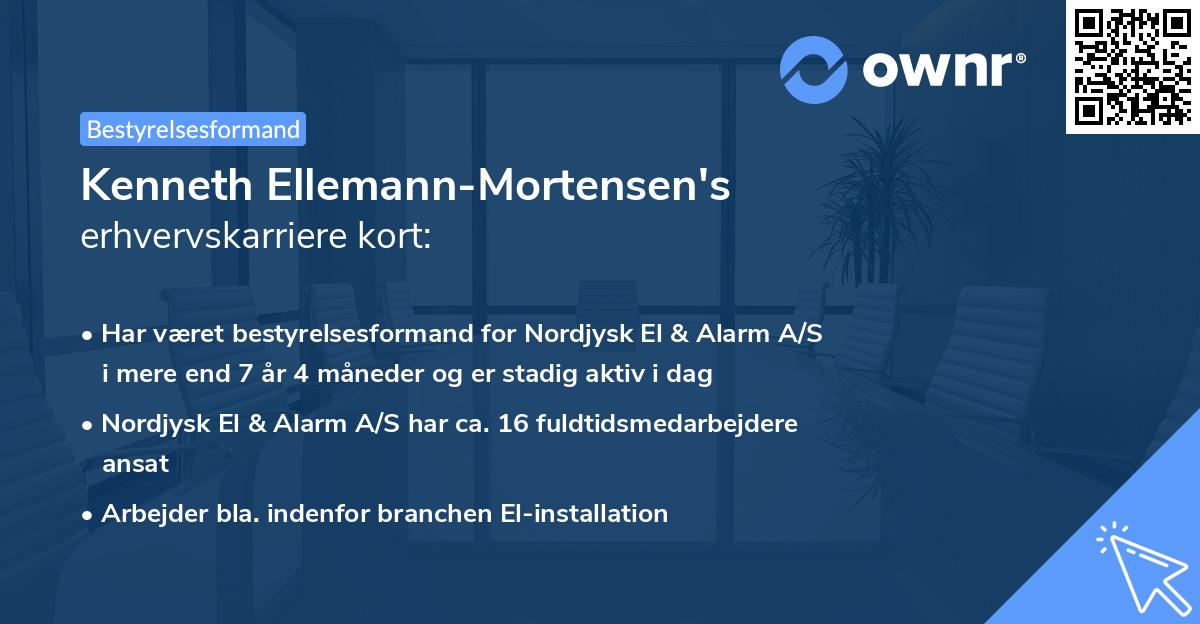 ownr®

Bestyrelsesformand

Kenneth Ellemann-Mortensen's erhvervskarriere kort:

• Har været bestyrelsesformand for Nordjysk El & Alarm A/S i mere end 7 år 4 måneder og er stadig aktiv i dag

• Nordjysk El & Alarm A/S har ca. 16 fuldtidsmedarbejdere ansat

• Arbejder bla. indenfor branchen El-installation